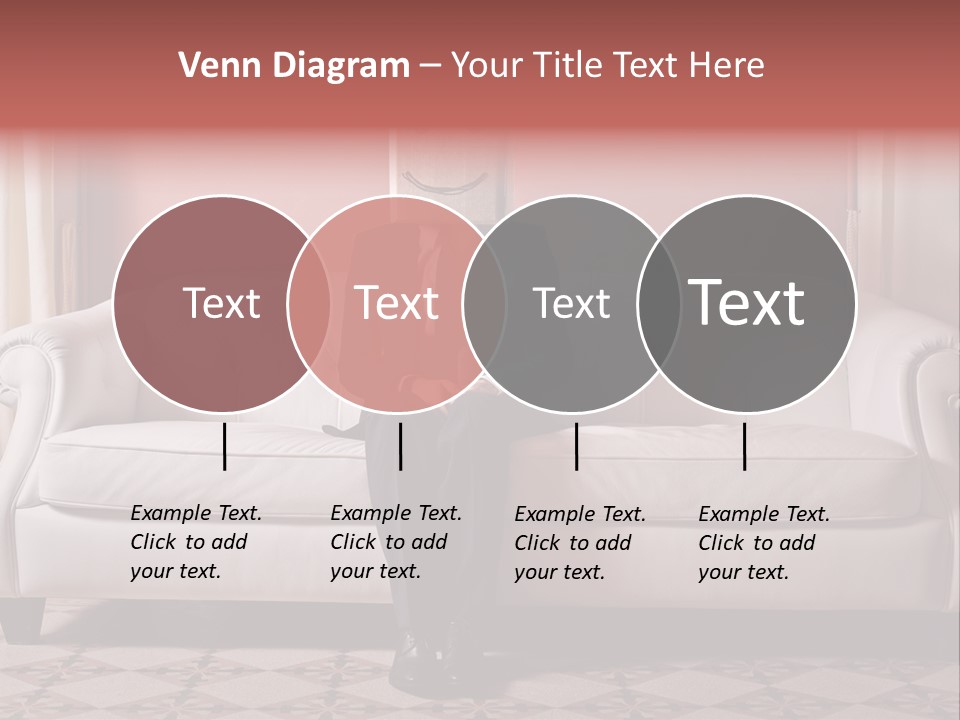 Venn Diagram – Your Title Text Here

Text

Text

Text

Text

Example Text. Click to add your text.

Example Text. Click to add your text.

Example Text. Click to add your text.

Example Text. Click to add your text.